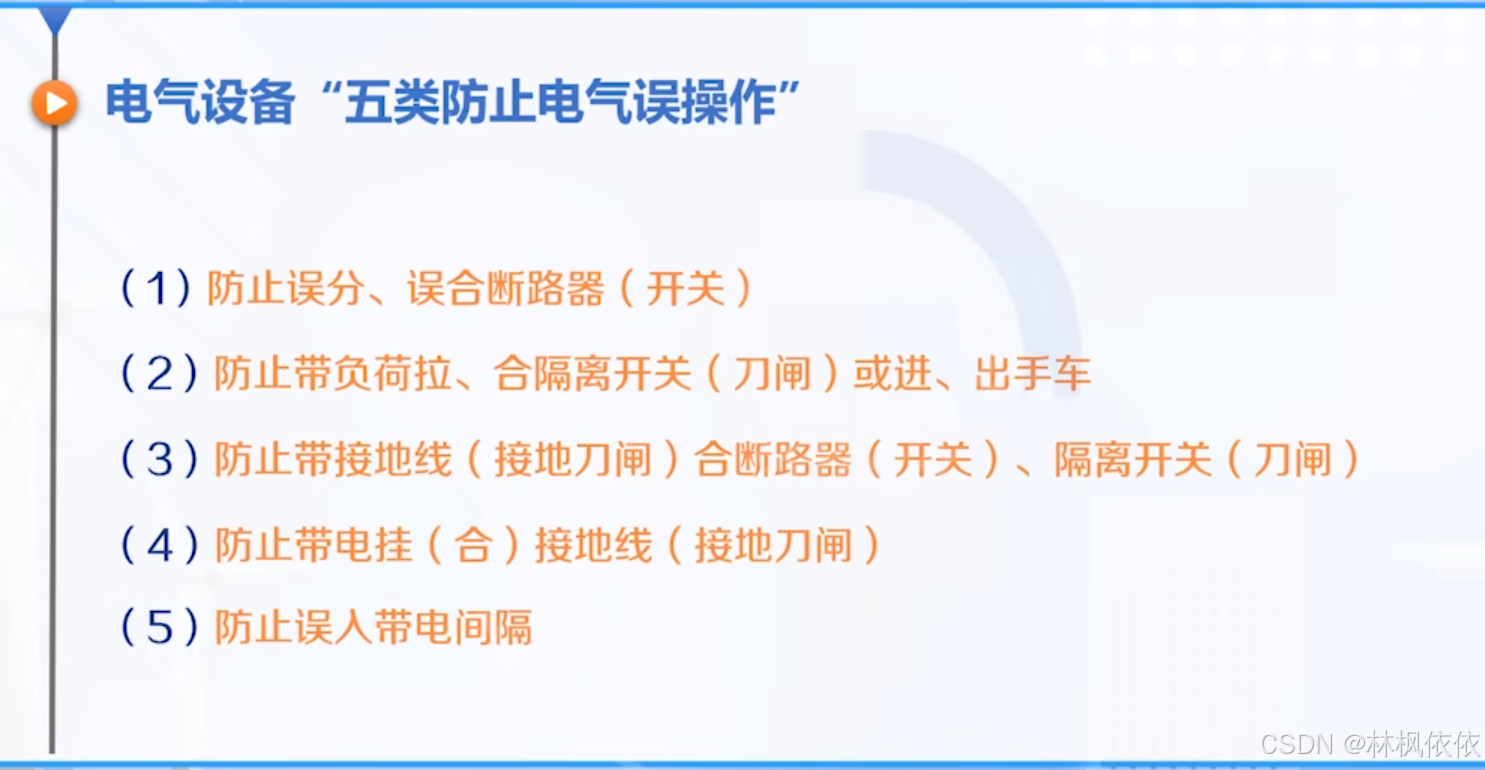 电气设备“五类防止电气误操作”

（1）防止误分、误合断路器（开关）

（2）防止带负荷拉、合隔离开关（刀闸）或进、出手车

（3）防止带接地线（接地刀闸）合断路器（开关）、隔离开关（刀闸）

（4）防止带电挂（合）接地线（接地刀闸）

（5）防止误入带电间隔

CSDN @林枫依依